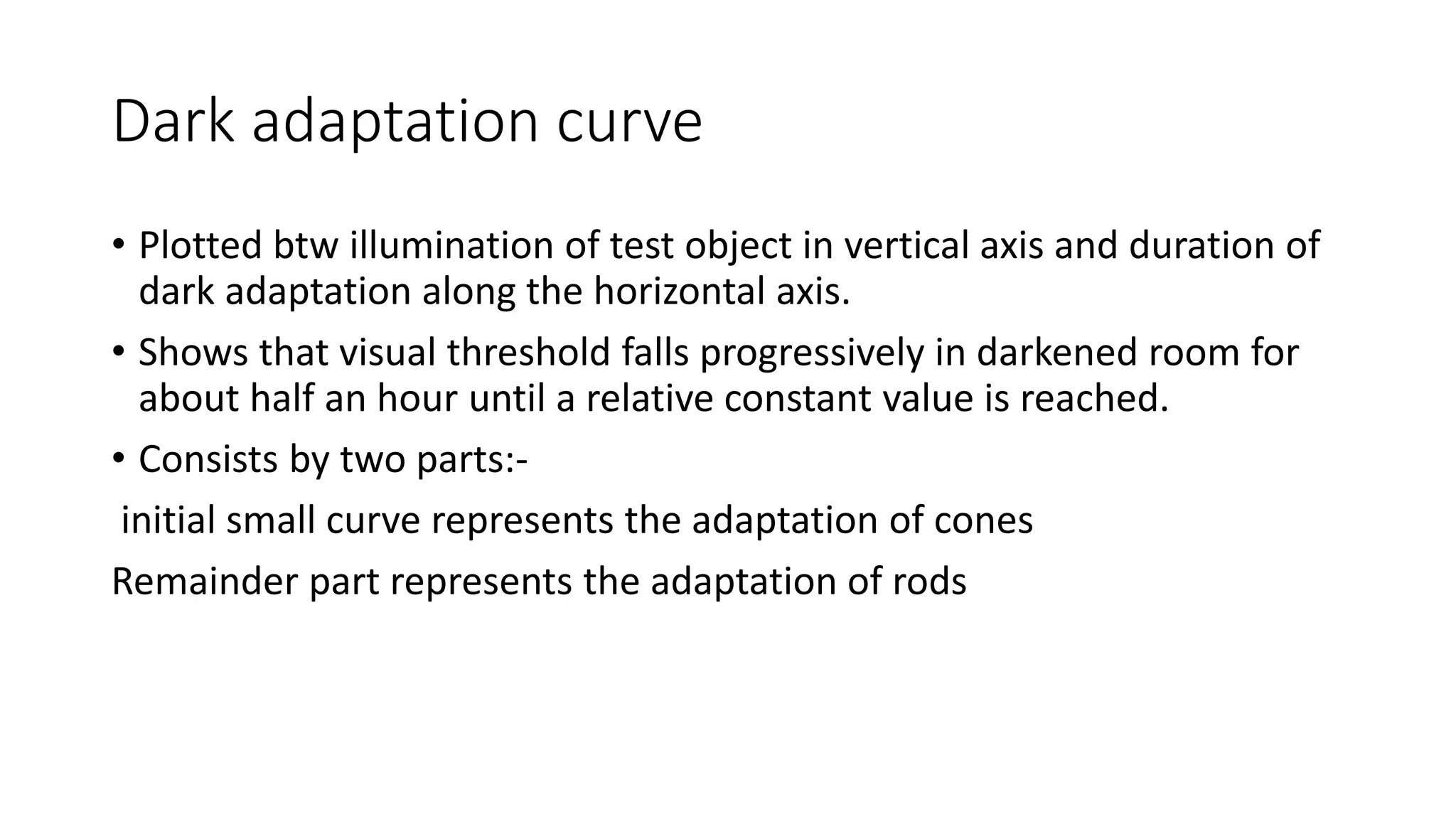 Dark adaptation curve

• Plotted btw illumination of test object in vertical axis and duration of dark adaptation along the horizontal axis.

• Shows that visual threshold falls progressively in darkened room for about half an hour until a relative constant value is reached.

• Consists by two parts:-

initial small curve represents the adaptation of cones

Remainder part represents the adaptation of rods